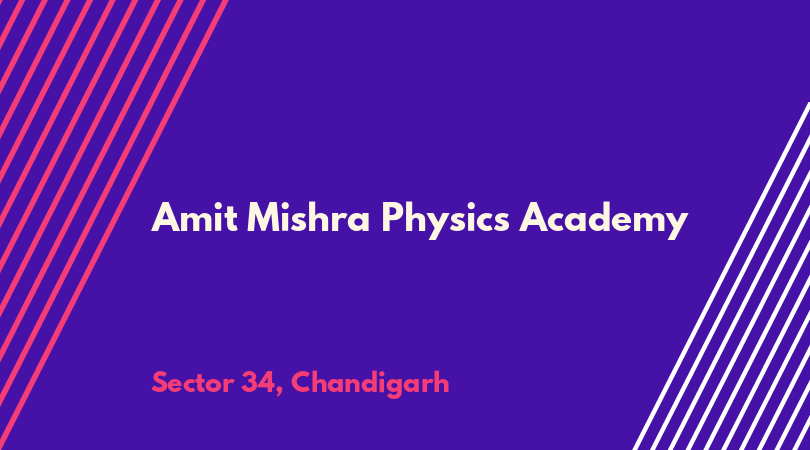 Amit Mishra Physics Academy

Sector 34, Chandigarh